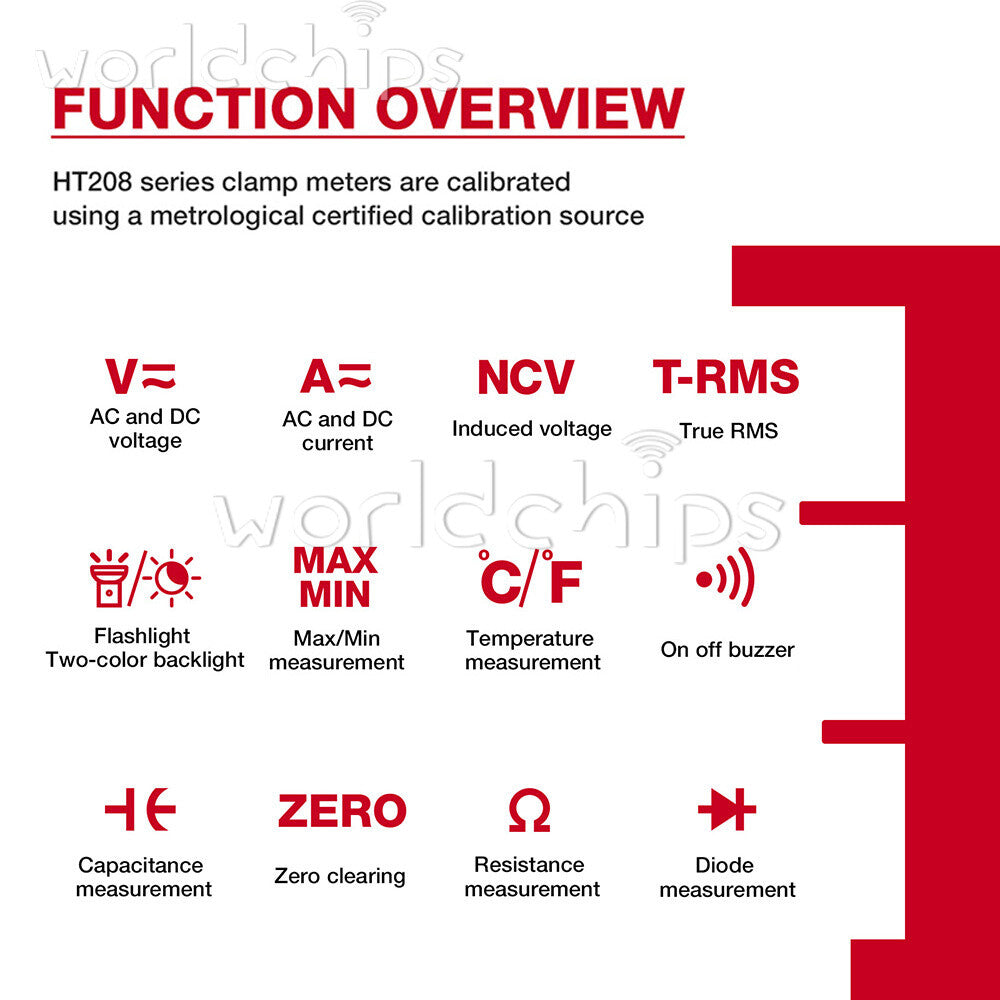 worldchips

FUNCTION OVERVIEW

HT208 series clamp meters are calibrated using a metrological certified calibration source

V≂
AC and DC voltage

A≂
AC and DC current

NCV
Induced voltage

T-RMS
True RMS

worldchips

Flashlight
Two-color backlight

MAX
MIN
Max/Min measurement

°C/°F
Temperature measurement

On off buzzer

Capacitance measurement

ZERO
Zero clearing

Ω
Resistance measurement

Diode measurement